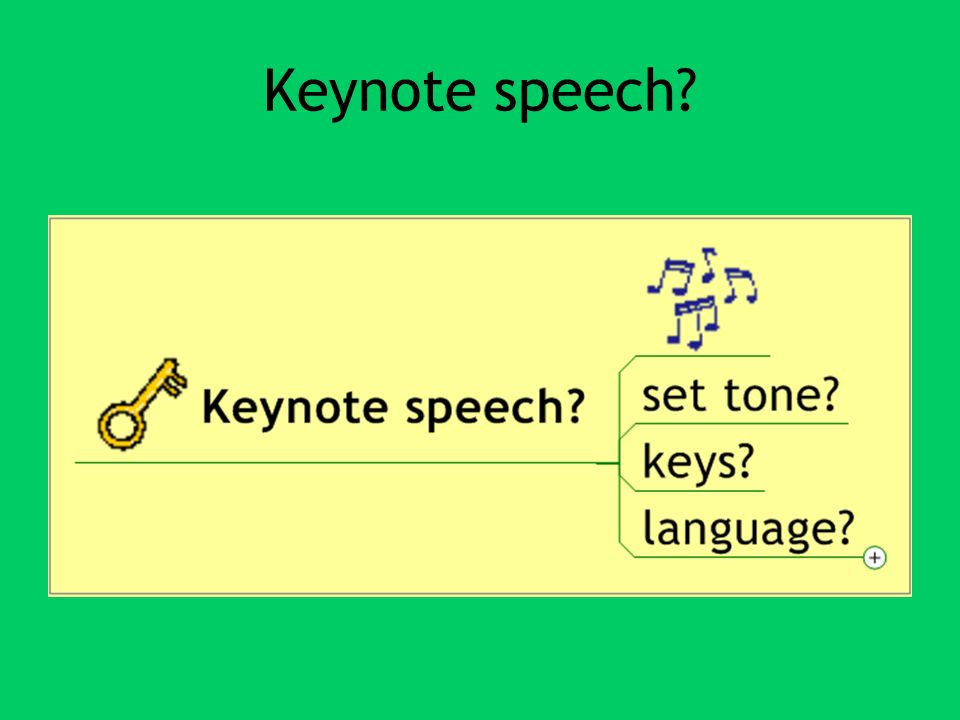 Keynote speech?

Keynote speech?

set tone?

keys?

language?